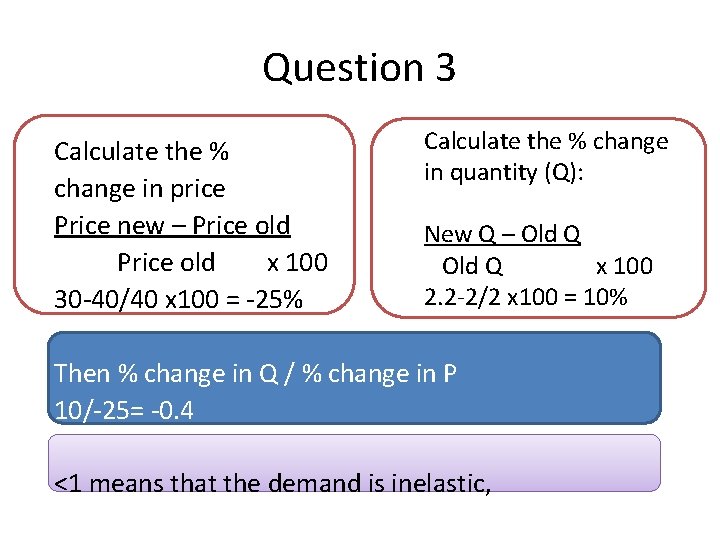 Question 3

Calculate the % change in price
Price new – Price old
Price old x 100
30-40/40 x100 = -25%

Calculate the % change in quantity (Q):

New Q – Old Q
Old Q x 100
2.2-2/2 x100 = 10%

Then % change in Q / % change in P
10/-25= -0.4

<1 means that the demand is inelastic,